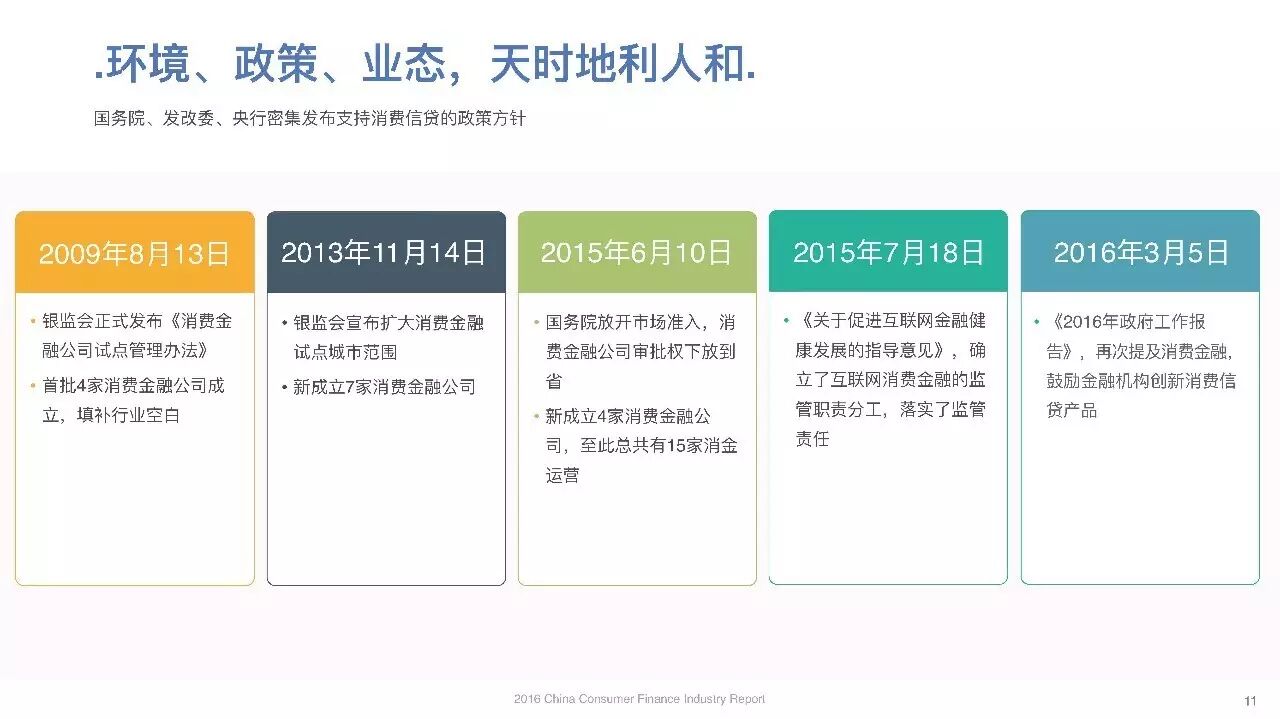 .环境、政策、业态，天时地利人和.

国务院、发改委、央行密集发布支持消费信贷的政策方针

2009年8月13日

• 银监会正式发布《消费金融公司试点管理办法》
• 首批4家消费金融公司成立，填补行业空白

2013年11月14日

• 银监会宣布扩大消费金融试点城市范围
• 新成立7家消费金融公司

2015年6月10日

• 国务院放开市场准入，消费金融公司审批权下放到省
• 新成立4家消费金融公司，至此总共有15家消金运营

2015年7月18日

• 《关于促进互联网金融健康发展的指导意见》，确立了互联网消费金融的监管职责分工，落实了监管责任

2016年3月5日

• 《2016年政府工作报告》，再次提及消费金融，鼓励金融机构创新消费信贷产品

2016 China Consumer Finance Industry Report

11